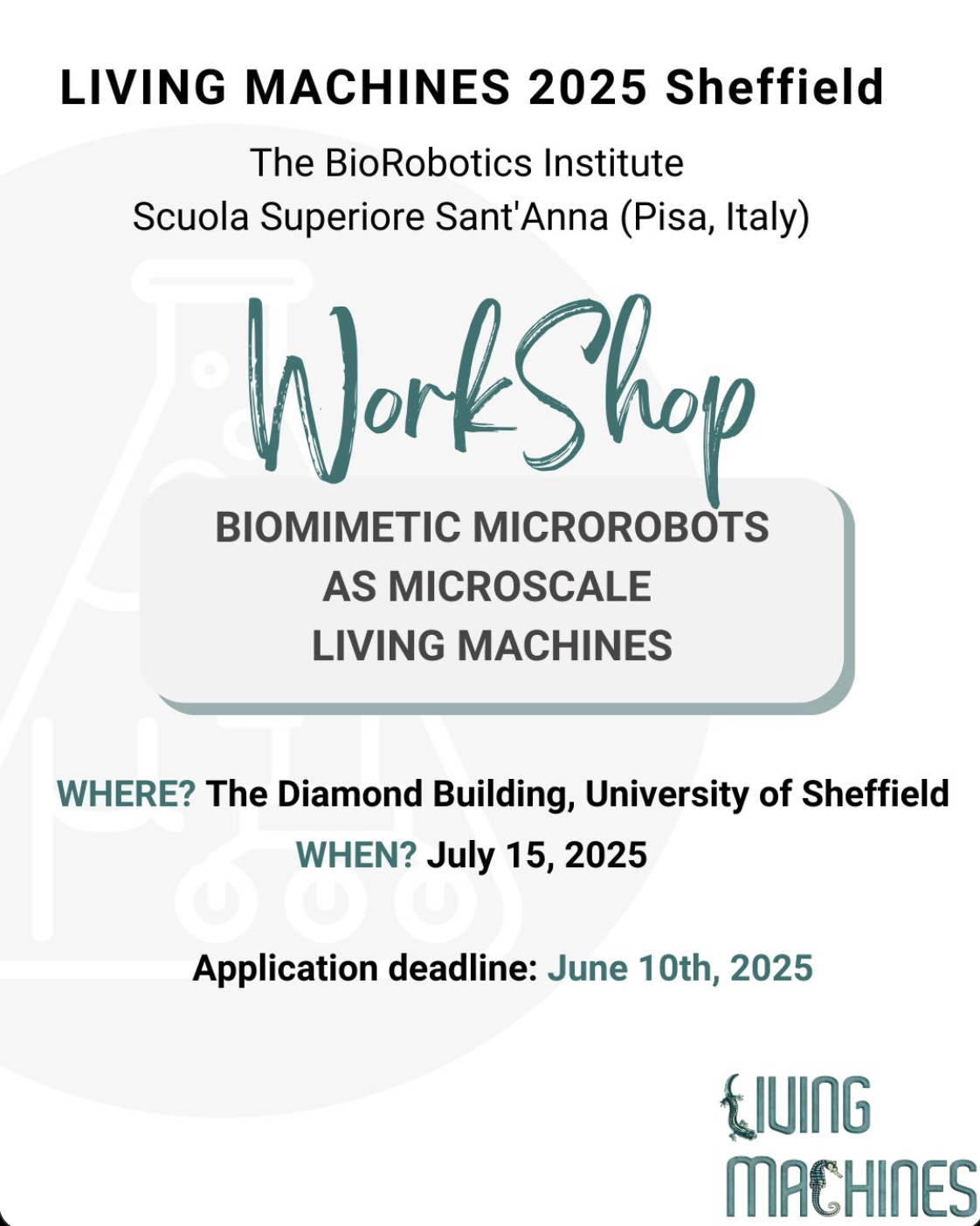 LIVING MACHINES 2025 Sheffield

The BioRobotics Institute
Scuola Superiore Sant'Anna (Pisa, Italy)

WorkShop

BIOMIMETIC MICROROBOTS AS MICROSCALE LIVING MACHINES

WHERE? The Diamond Building, University of Sheffield
WHEN? July 15, 2025

Application deadline: June 10th, 2025

LIVING MACHINES